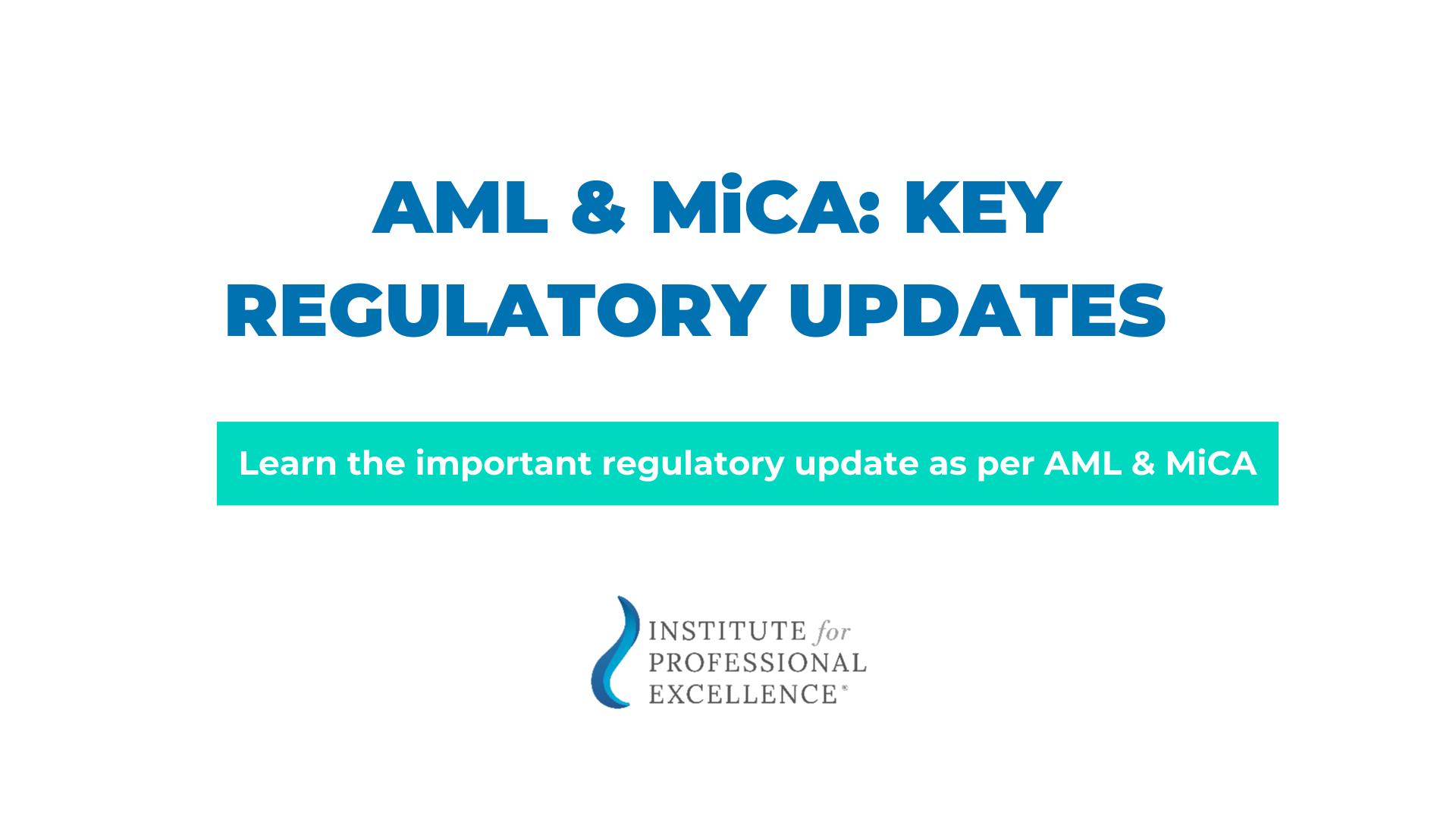 AML & MiCA: KEY REGULATORY UPDATES

Learn the important regulatory update as per AML & MiCA

INSTITUTE for PROFESSIONAL EXCELLENCE®